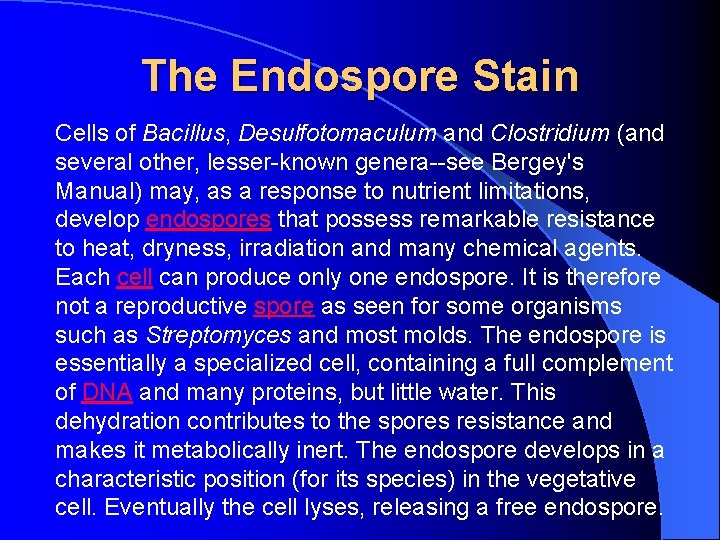 The Endospore Stain

Cells of Bacillus, Desulfotomaculum and Clostridium (and several other, lesser-known genera--see Bergey's Manual) may, as a response to nutrient limitations, develop endospores that possess remarkable resistance to heat, dryness, irradiation and many chemical agents. Each cell can produce only one endospore. It is therefore not a reproductive spore as seen for some organisms such as Streptomyces and most molds. The endospore is essentially a specialized cell, containing a full complement of DNA and many proteins, but little water. This dehydration contributes to the spores resistance and makes it metabolically inert. The endospore develops in a characteristic position (for its species) in the vegetative cell. Eventually the cell lyses, releasing a free endospore.